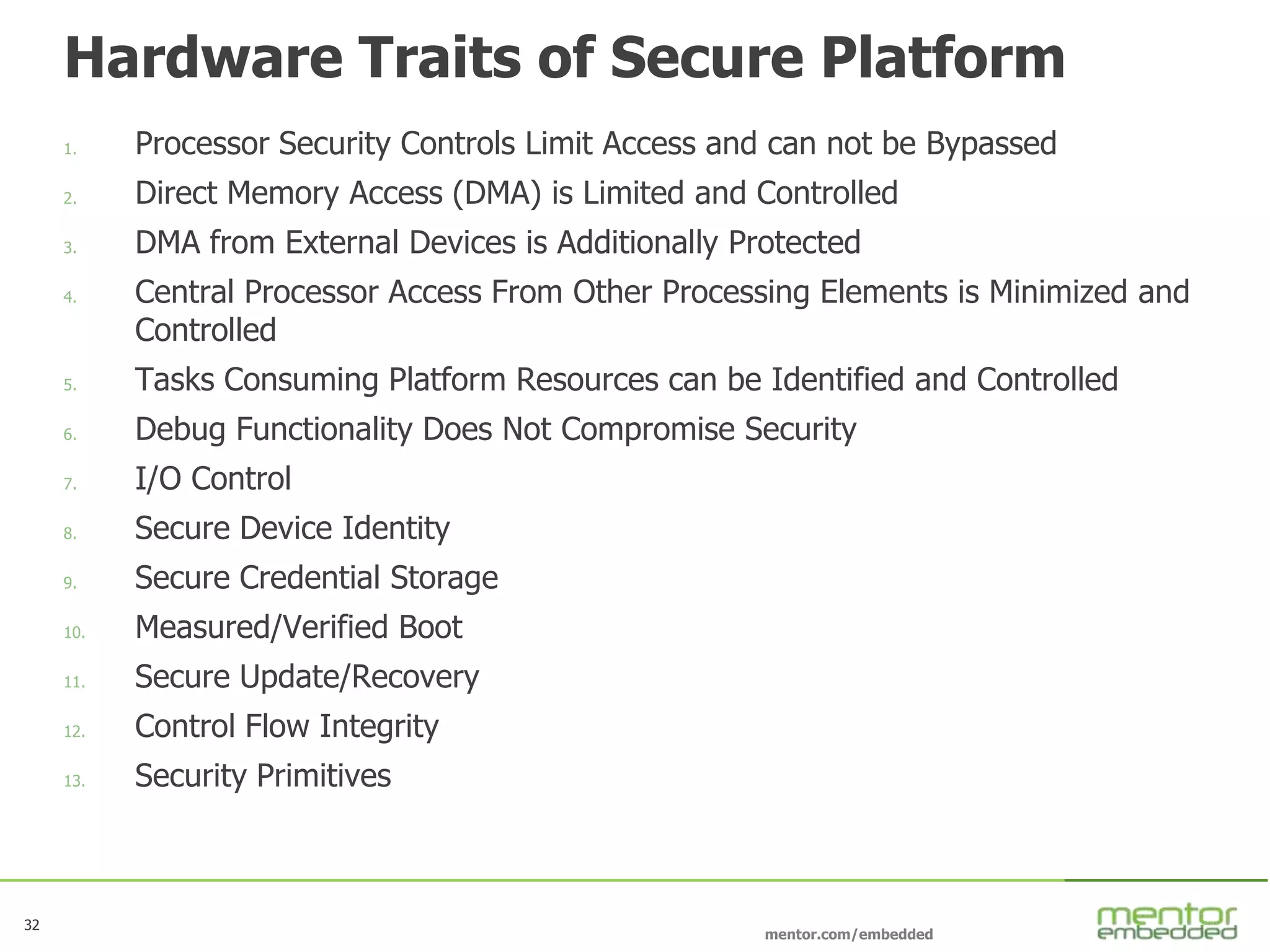 Hardware Traits of Secure Platform

1. Processor Security Controls Limit Access and can not be Bypassed
2. Direct Memory Access (DMA) is Limited and Controlled
3. DMA from External Devices is Additionally Protected
4. Central Processor Access From Other Processing Elements is Minimized and Controlled
5. Tasks Consuming Platform Resources can be Identified and Controlled
6. Debug Functionality Does Not Compromise Security
7. I/O Control
8. Secure Device Identity
9. Secure Credential Storage
10. Measured/Verified Boot
11. Secure Update/Recovery
12. Control Flow Integrity
13. Security Primitives

32

mentor.com/embedded

mentor embedded